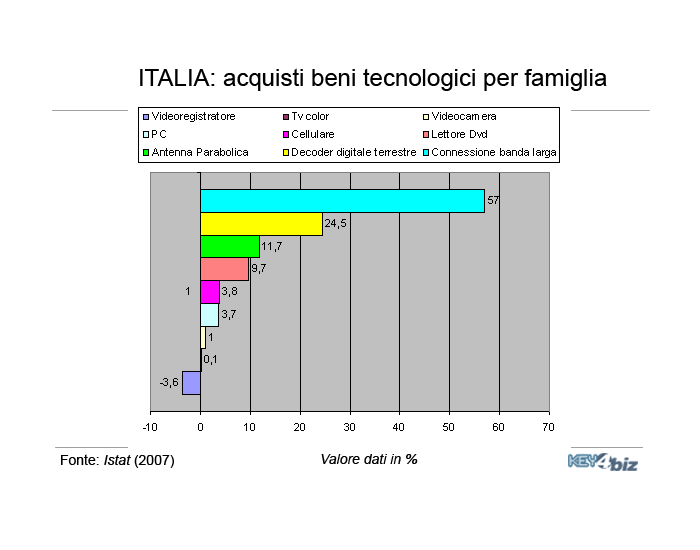 ITALIA: acquisti beni tecnologici per famiglia

Videoregistratore
Tv color
Videocamera
PC
Cellulare
Lettore Dvd
Antenna Parabolica
Decoder digitale terrestre
Connessione banda larga

57
24,5
11,7
9,7
1
3,8
3,7
1
0,1
-3,6

-10 0 10 20 30 40 50 60 70

Fonte: Istat (2007)

Valore dati in %

KEY4biz